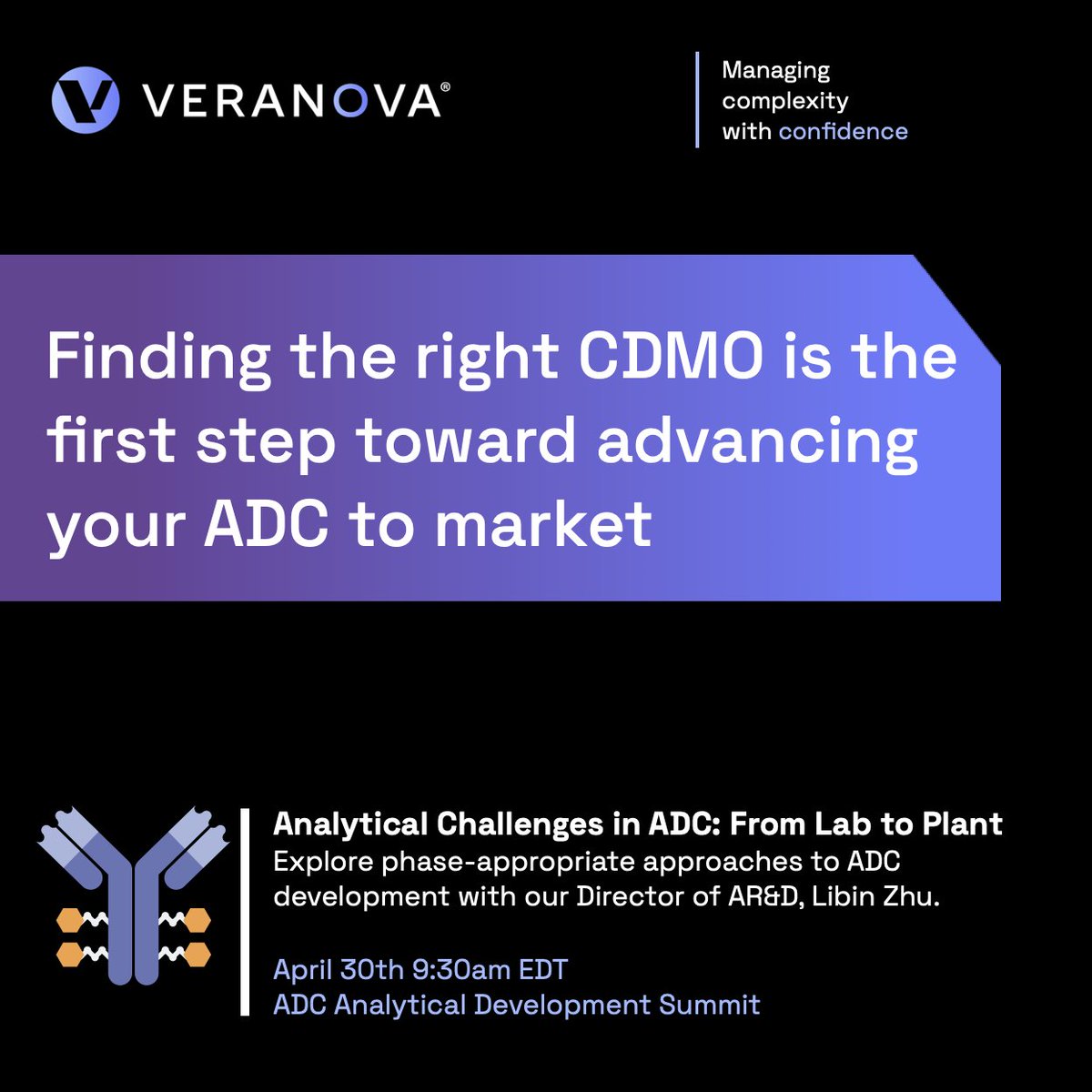 VERANOVA®

Managing complexity with confidence

Finding the right CDMO is the first step toward advancing your ADC to market

Analytical Challenges in ADC: From Lab to Plant
Explore phase-appropriate approaches to ADC development with our Director of AR&D, Libin Zhu.

April 30th 9:30am EDT
ADC Analytical Development Summit